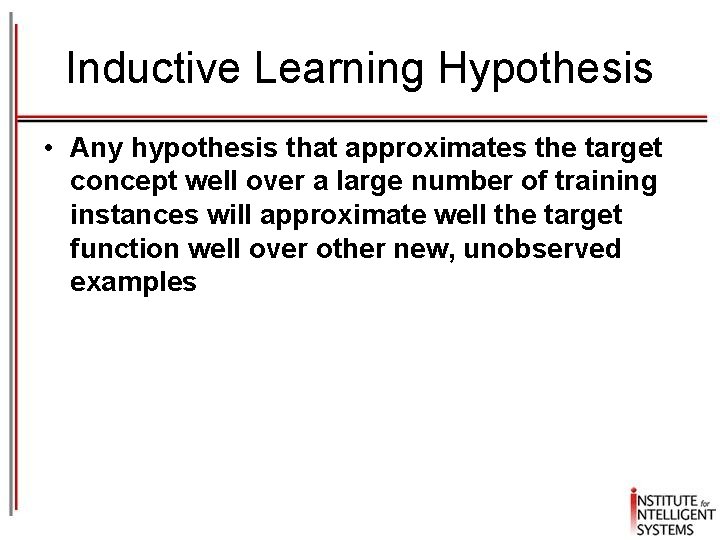 Inductive Learning Hypothesis

• Any hypothesis that approximates the target concept well over a large number of training instances will approximate well the target function well over other new, unobserved examples

INSTITUTE for INTELLIGENT SYSTEMS